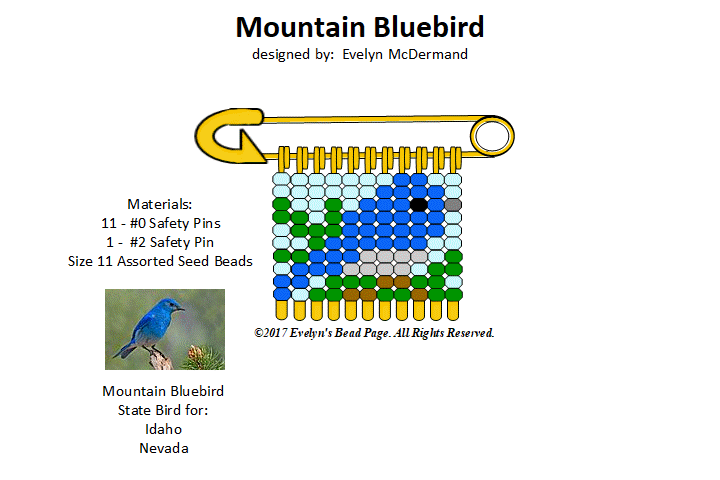 Mountain Bluebird
designed by: Evelyn McDermand

Materials:
11 - #0 Safety Pins
1 - #2 Safety Pin
Size 11 Assorted Seed Beads

©2017 Evelyn's Bead Page. All Rights Reserved.

Mountain Bluebird
State Bird for:
Idaho
Nevada